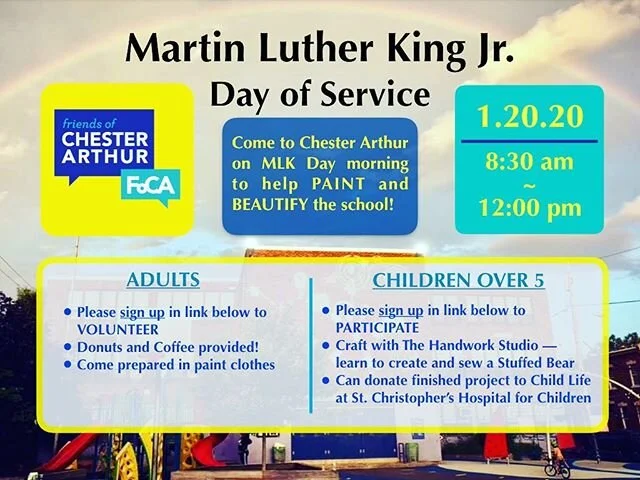 Martin Luther King Jr.
Day of Service

friends of
CHESTER ARTHUR
FoCA

Come to Chester Arthur on MLK Day morning to help PAINT and BEAUTIFY the school!

1.20.20
8:30 am
~
12:00 pm

ADULTS
• Please sign up in link below to VOLUNTEER
• Donuts and Coffee provided!
• Come prepared in paint clothes

CHILDREN OVER 5
• Please sign up in link below to PARTICIPATE
• Craft with The Handwork Studio — learn to create and sew a Stuffed Bear
• Can donate finished project to Child Life at St. Christopher's Hospital for Children